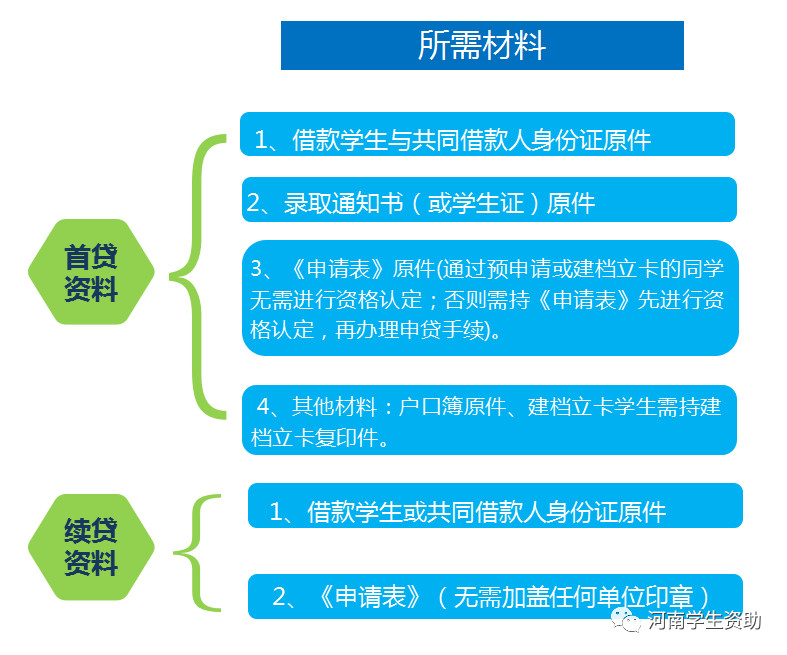 所需材料

首贷资料

1、借款学生与共同借款人身份证原件

2、录取通知书（或学生证）原件

3、《申请表》原件(通过预申请或建档立卡的同学无需进行资格认定；否则需持《申请表》先进行资格认定，再办理申贷手续)。

4、其他材料：户口簿原件、建档立卡学生需持建档立卡复印件。

续贷资料

1、借款学生或共同借款人身份证原件

2、《申请表》（无需加盖任何单位印章）

河南学生资助